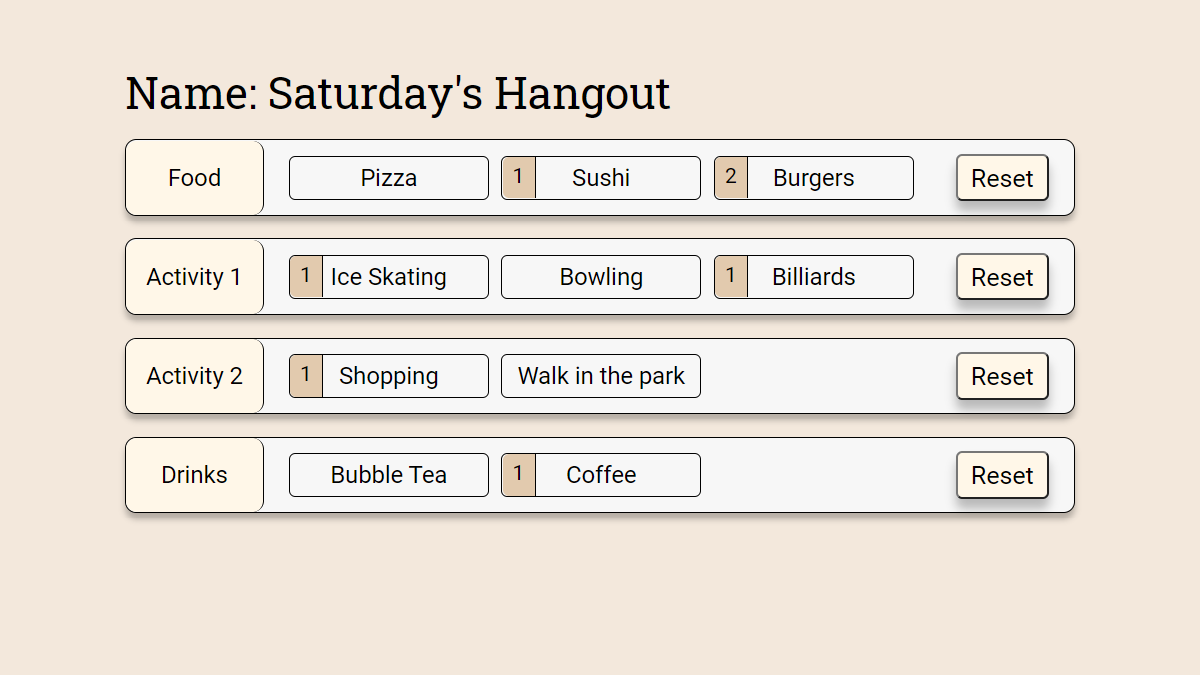 Name: Saturday's Hangout

Food Pizza 1 Sushi 2 Burgers Reset

Activity 1 1 Ice Skating Bowling 1 Billiards Reset

Activity 2 1 Shopping Walk in the park Reset

Drinks Bubble Tea 1 Coffee Reset